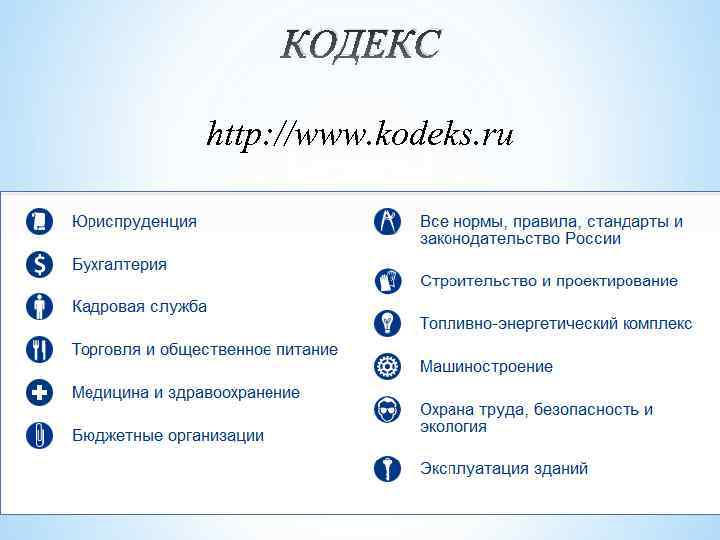 КОДЕКС

http://www.kodeks.ru

Юриспруденция

Бухгалтерия

Кадровая служба

Торговля и общественное питание

Медицина и здравоохранение

Бюджетные организации

Все нормы, правила, стандарты и законодательство России

Строительство и проектирование

Топливно-энергетический комплекс

Машиностроение

Охрана труда, безопасность и экология

Эксплуатация зданий